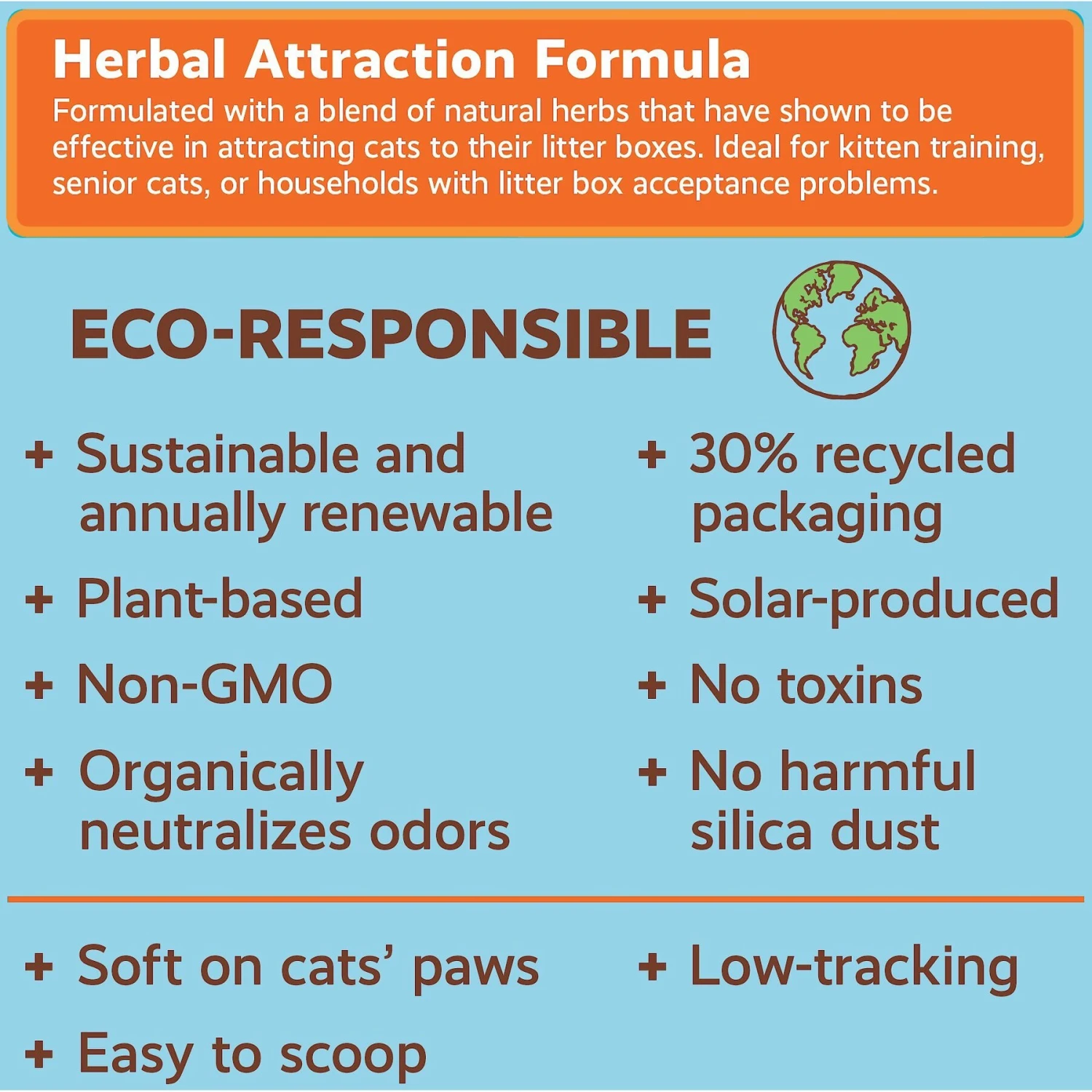 Herbal Attraction Formula
Formulated with a blend of natural herbs that have shown to be effective in attracting cats to their litter boxes. Ideal for kitten training, senior cats, or households with litter box acceptance problems.

ECO-RESPONSIBLE

+ Sustainable and annually renewable
+ Plant-based
+ Non-GMO
+ Organically neutralizes odors

+ 30% recycled packaging
+ Solar-produced
+ No toxins
+ No harmful silica dust

+ Soft on cats' paws
+ Easy to scoop

+ Low-tracking